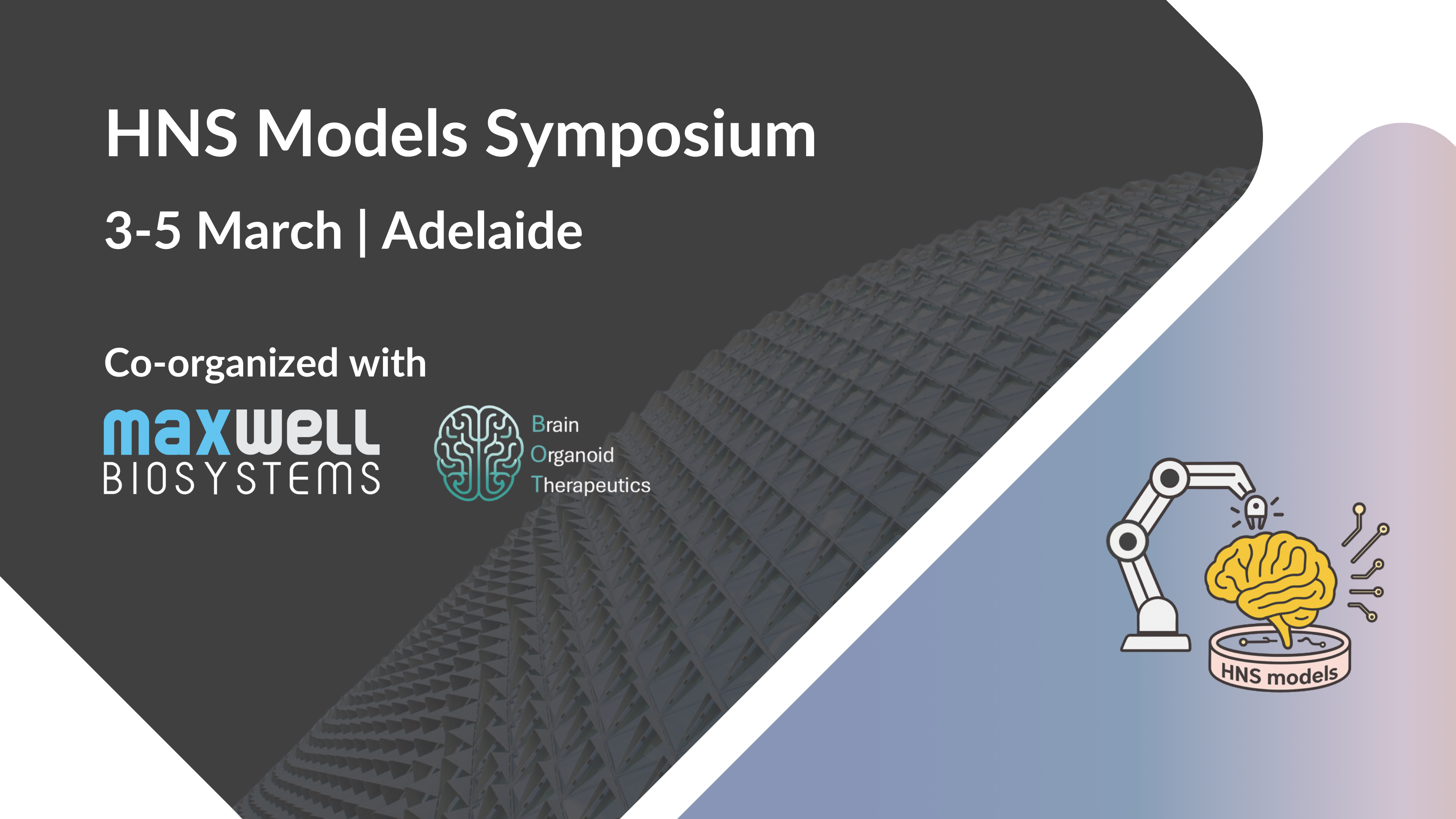 HNS Models Symposium

3-5 March | Adelaide

Co-organized with

maxwell BIOSYSTEMS

Brain Organoid Therapeutics

HNS models